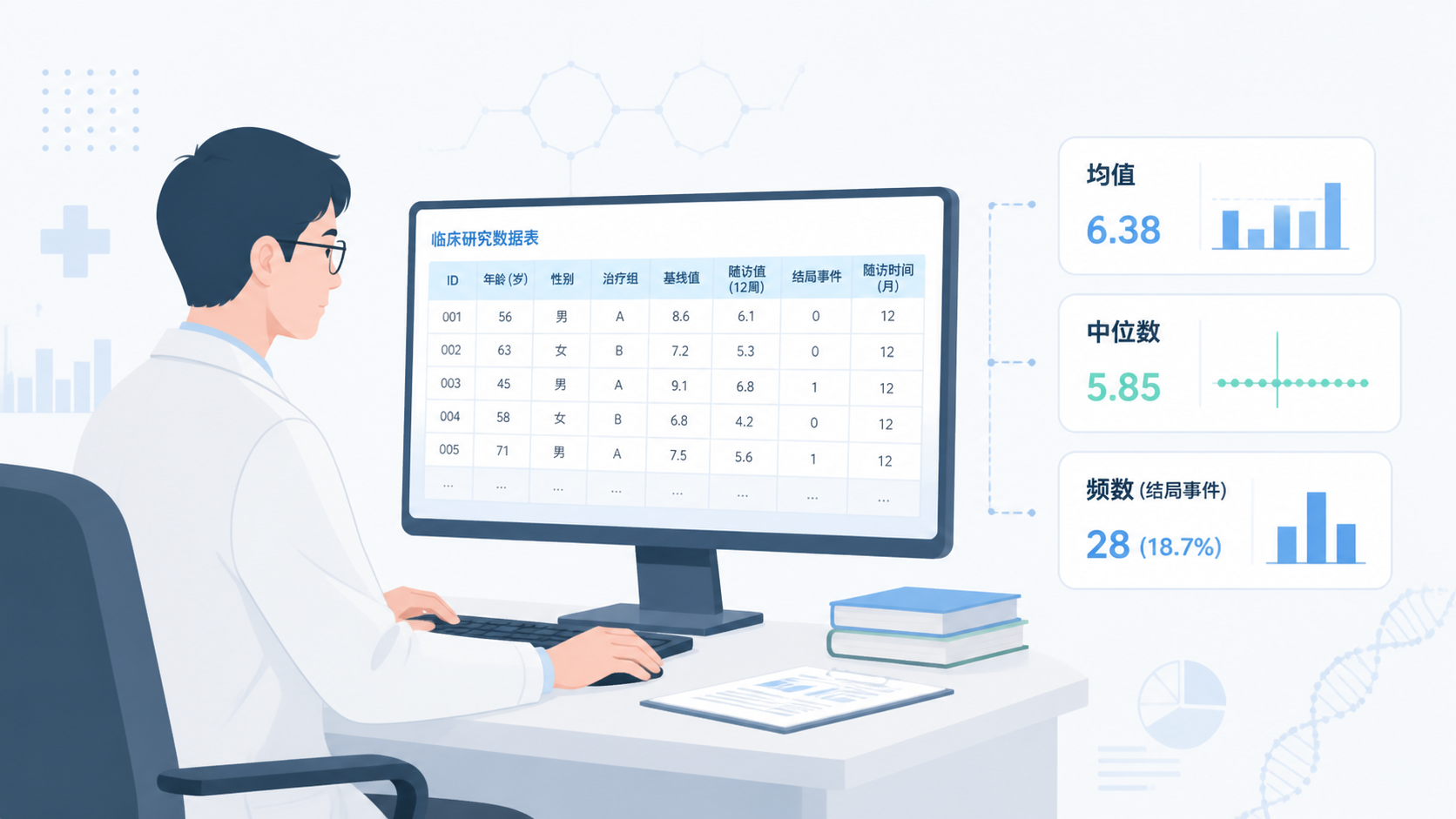 临床研究数据表

| ID | 年龄 (岁) | 性别 | 治疗组 | 基线值 | 随访值 (12周) | 结局事件 | 随访时间 (月) |
|---|---|---|---|---|---|---|---|
| 001 | 56 | 男 | A | 8.6 | 6.1 | 0 | 12 |
| 002 | 63 | 女 | B | 7.2 | 5.3 | 0 | 12 |
| 003 | 45 | 男 | A | 9.1 | 6.8 | 1 | 12 |
| 004 | 58 | 女 | B | 6.8 | 4.2 | 0 | 12 |
| 005 | 71 | 男 | A | 7.5 | 5.6 | 1 | 12 |
| ... | ... | ... | ... | ... | ... | ... | ... |

均值
6.38

中位数
5.85

频数 (结局事件)
28 (18.7%)